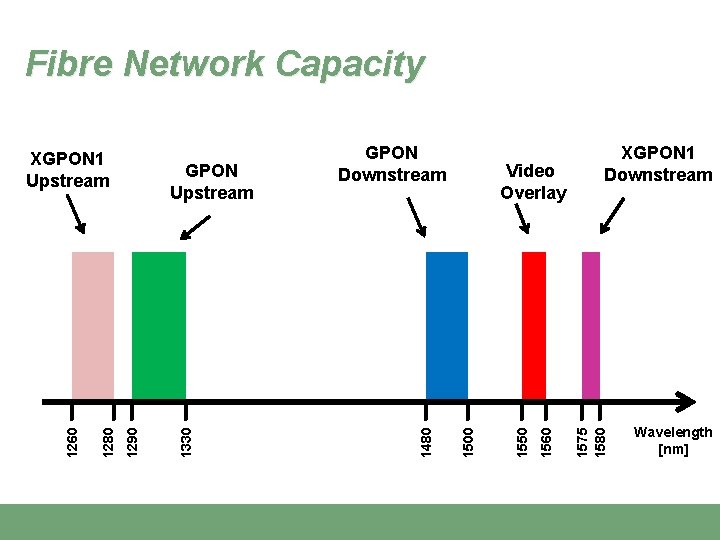 Fibre Network Capacity

XGPON1 Upstream

GPON Upstream

GPON Downstream

Video Overlay

XGPON1 Downstream

1260

1280

1290

1330

1480

1500

1550

1560

1575

1580

Wavelength [nm]